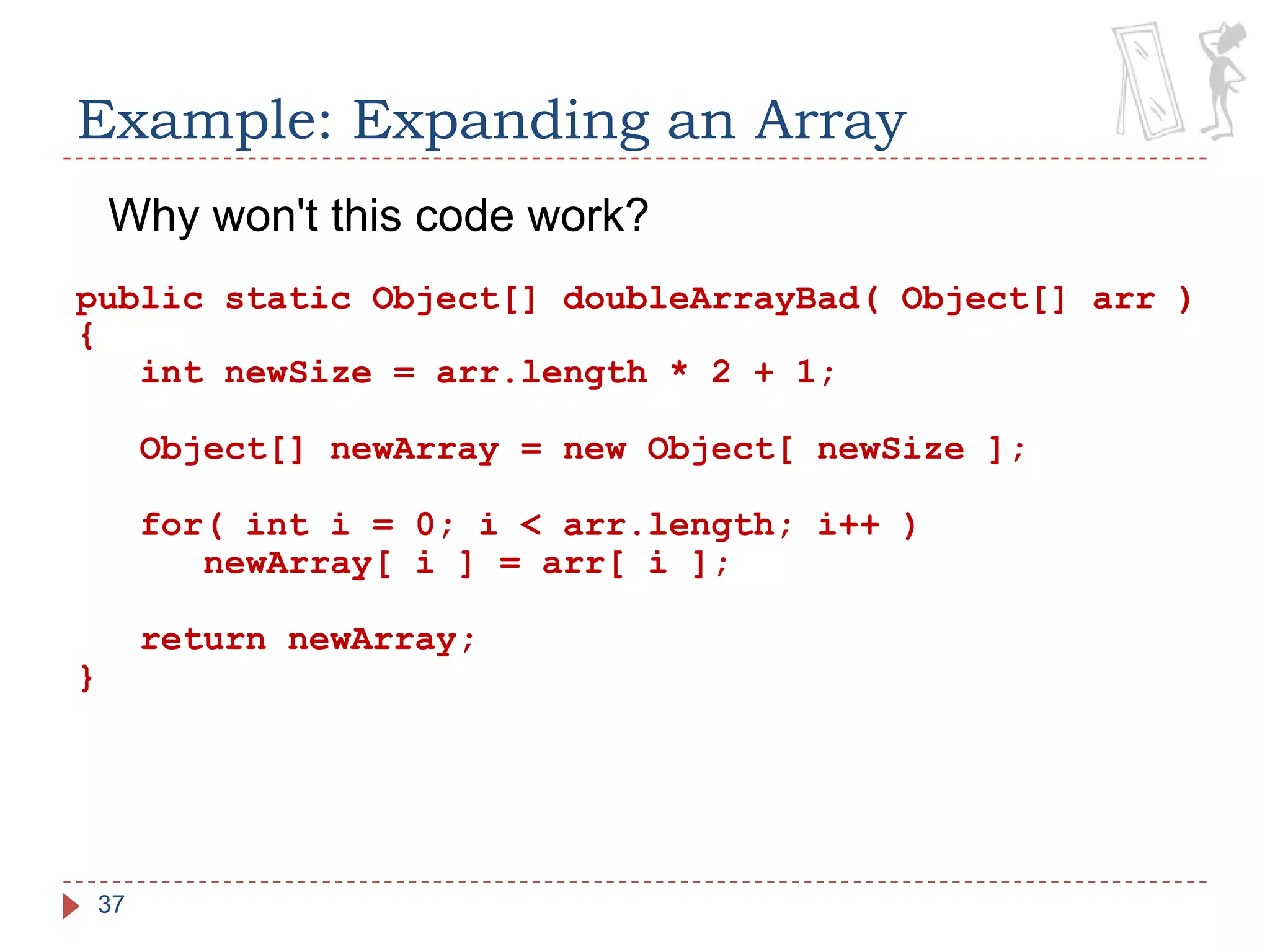 Example: Expanding an Array

Why won't this code work?

public static Object[] doubleArrayBad( Object[] arr )
{
    int newSize = arr.length * 2 + 1;

    Object[] newArray = new Object[ newSize ];

    for( int i = 0; i < arr.length; i++ )
        newArray[ i ] = arr[ i ];

    return newArray;
}

37